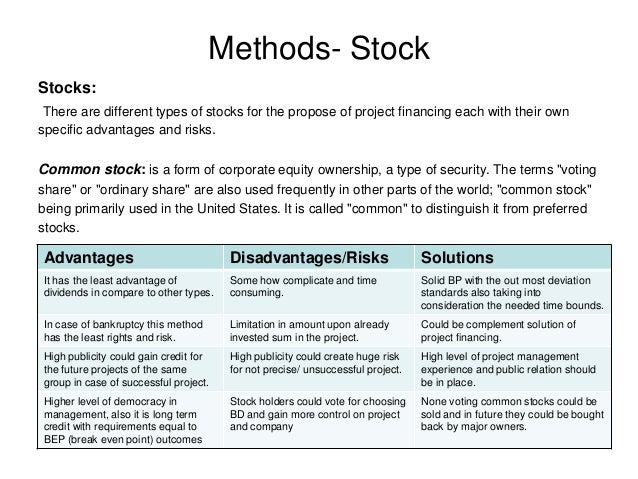 Methods- Stock

Stocks:

There are different types of stocks for the propose of project financing each with their own specific advantages and risks.

Common stock: is a form of corporate equity ownership, a type of security. The terms "voting share" or "ordinary share" are also used frequently in other parts of the world; "common stock" being primarily used in the United States. It is called "common" to distinguish it from preferred stocks.

| Advantages | Disadvantages/Risks | Solutions |
|---|---|---|
| It has the least advantage of dividends in compare to other types. | Some how complicate and time consuming. | Solid BP with the out most deviation standards also taking into consideration the needed time bounds. |
| In case of bankruptcy this method has the least rights and risk. | Limitation in amount upon already invested sum in the project. | Could be complement solution of project financing. |
| High publicity could gain credit for the future projects of the same group in case of successful project. | High publicity could create huge risk for not precise/ unsuccessful project. | High level of project management experience and public relation should be in place. |
| Higher level of democracy in management, also it is long term credit with requirements equal to BEP (break even point) outcomes | Stock holders could vote for choosing BD and gain more control on project and company | None voting common stocks could be sold and in future they could be bought back by major owners. |